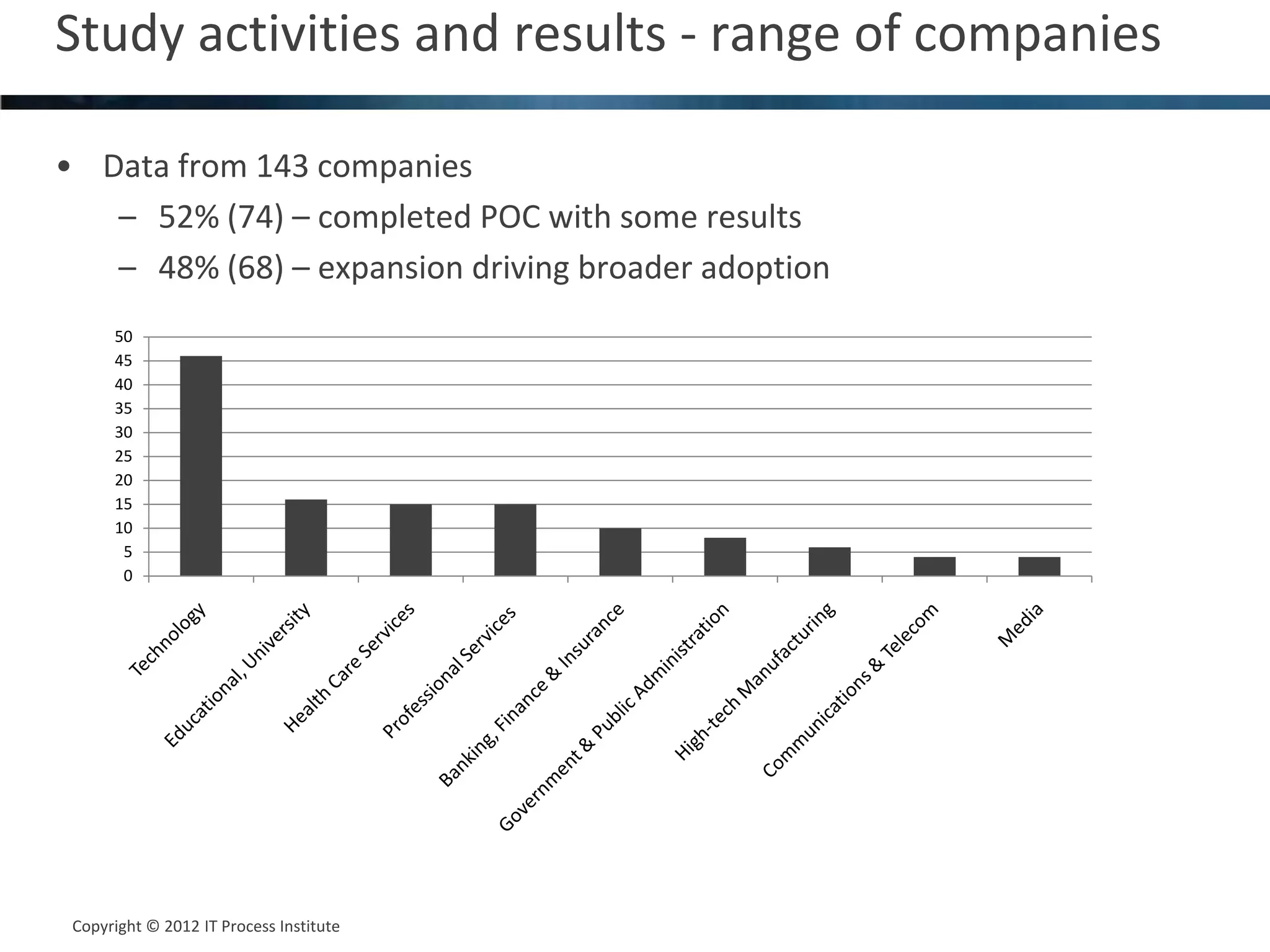 Study activities and results - range of companies

• Data from 143 companies
 – 52% (74) – completed POC with some results
 – 48% (68) – expansion driving broader adoption

50
45
40
35
30
25
20
15
10
5
0

Technology
Educational, University
Health Care Services
Professional Services
Banking, Finance & Insurance
Government & Public Administration
High-tech Manufacturing
Communications & Telecom
Media

Copyright © 2012 IT Process Institute